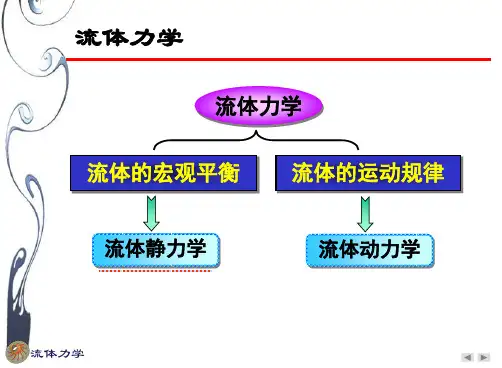 流体力学

流体力学

流体的宏观平衡

流体的运动规律

流体静力学

流体动力学

流体力学